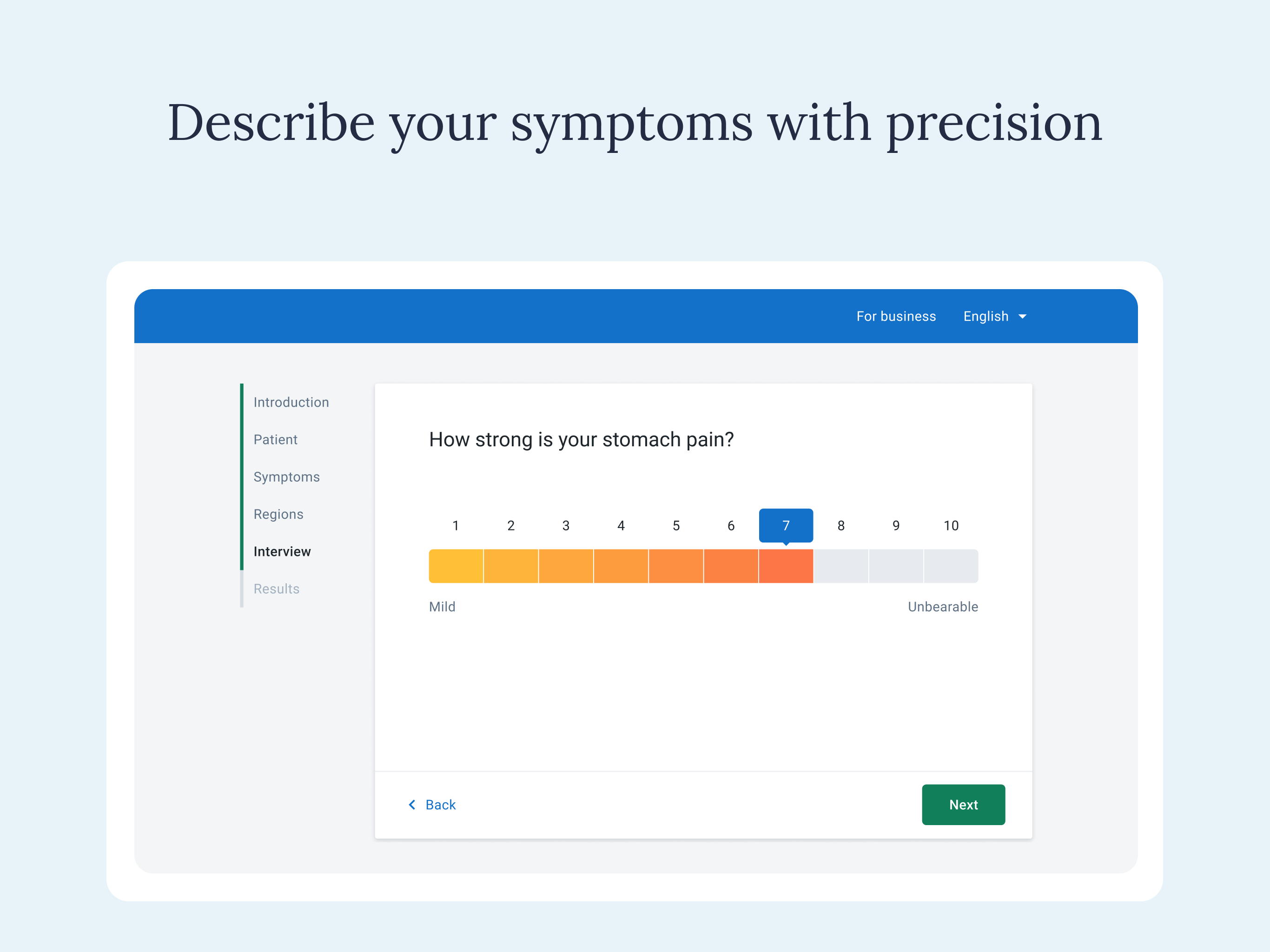 Describe your symptoms with precision

For business English

Introduction
Patient
Symptoms
Regions
Interview
Results

How strong is your stomach pain?

1 2 3 4 5 6 7 8 9 10

Mild Unbearable

Back

Next